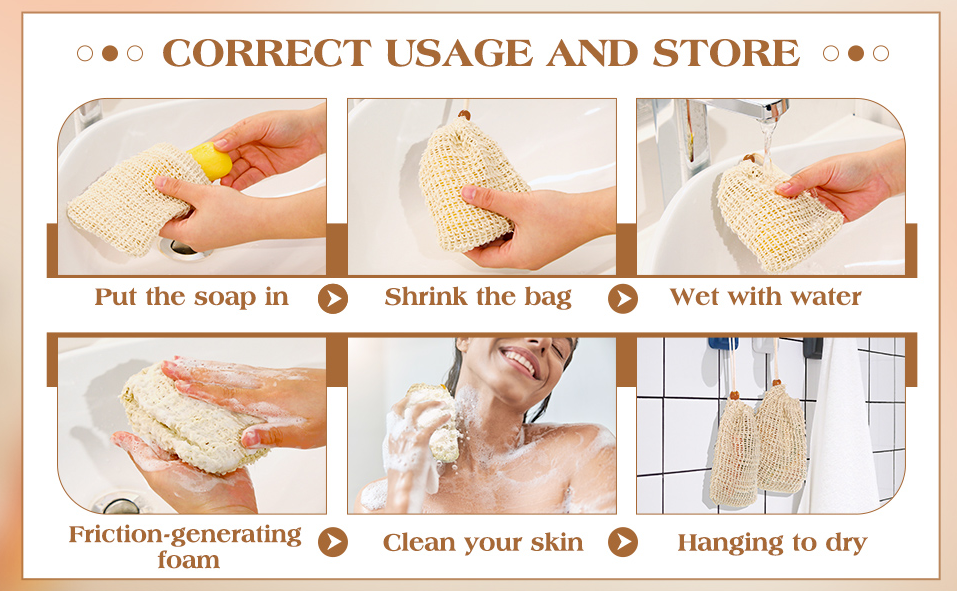 CORRECT USAGE AND STORE

Put the soap in

Shrink the bag

Wet with water

Friction-generating foam

Clean your skin

Hanging to dry